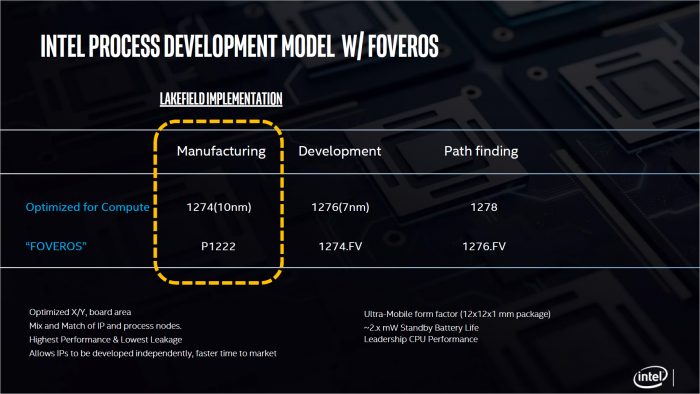 INTEL PROCESS DEVELOPMENT MODEL W/ FOVEROS

LAKEFIELD IMPLEMENTATION

| | Manufacturing | Development | Path finding |
|---|---|---|---|
| Optimized for Compute | 1274(10nm) | 1276(7nm) | 1278 |
| "FOVEROS" | P1222 | 1274.FV | 1276.FV |

Optimized X/Y, board area
Mix and Match of IP and process nodes.
Highest Performance & Lowest Leakage
Allows IPs to be developed independently, faster time to market

Ultra-Mobile form factor (12x12x1 mm package)
~2.x mW Standby Battery Life
Leadership CPU Performance

intel